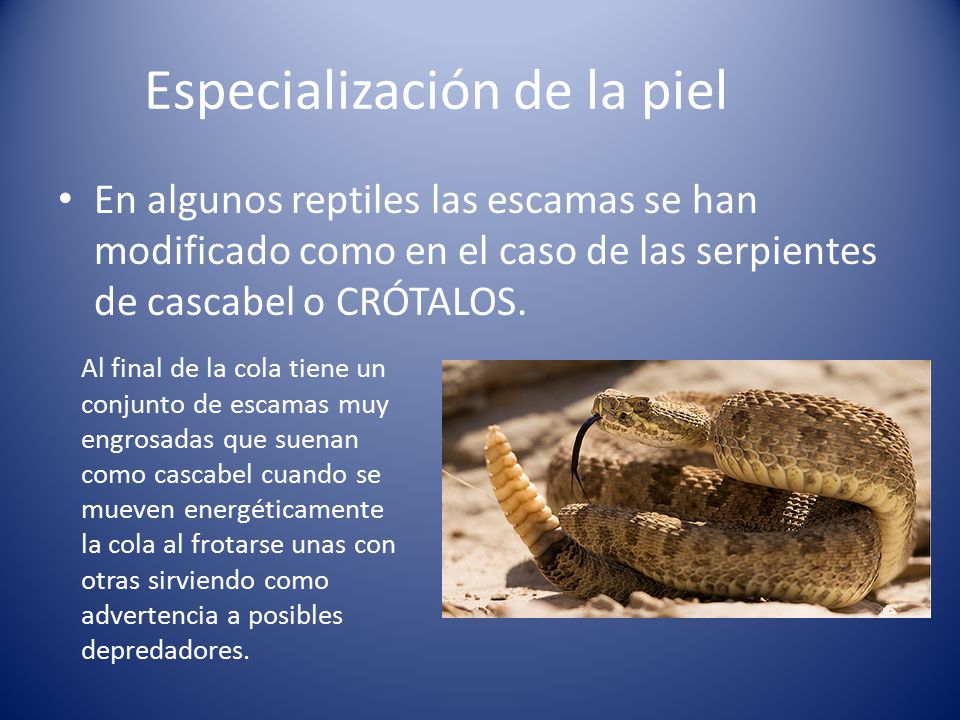 Especialización de la piel

• En algunos reptiles las escamas se han modificado como en el caso de las serpientes de cascabel o CRÓTALOS.

Al final de la cola tiene un conjunto de escamas muy engrosadas que suenan como cascabel cuando se mueven energéticamente la cola al frotarse unas con otras sirviendo como advertencia a posibles depredadores.